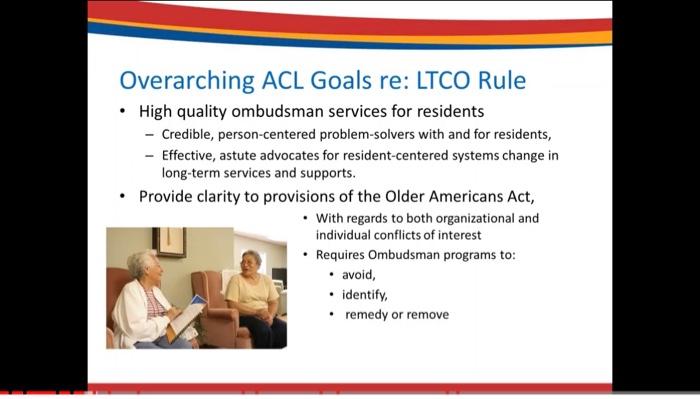 Overarching ACL Goals re: LTCO Rule

• High quality ombudsman services for residents
  – Credible, person-centered problem-solvers with and for residents,
  – Effective, astute advocates for resident-centered systems change in long-term services and supports.
• Provide clarity to provisions of the Older Americans Act,
  • With regards to both organizational and individual conflicts of interest
  • Requires Ombudsman programs to:
    • avoid,
    • identify,
    • remedy or remove